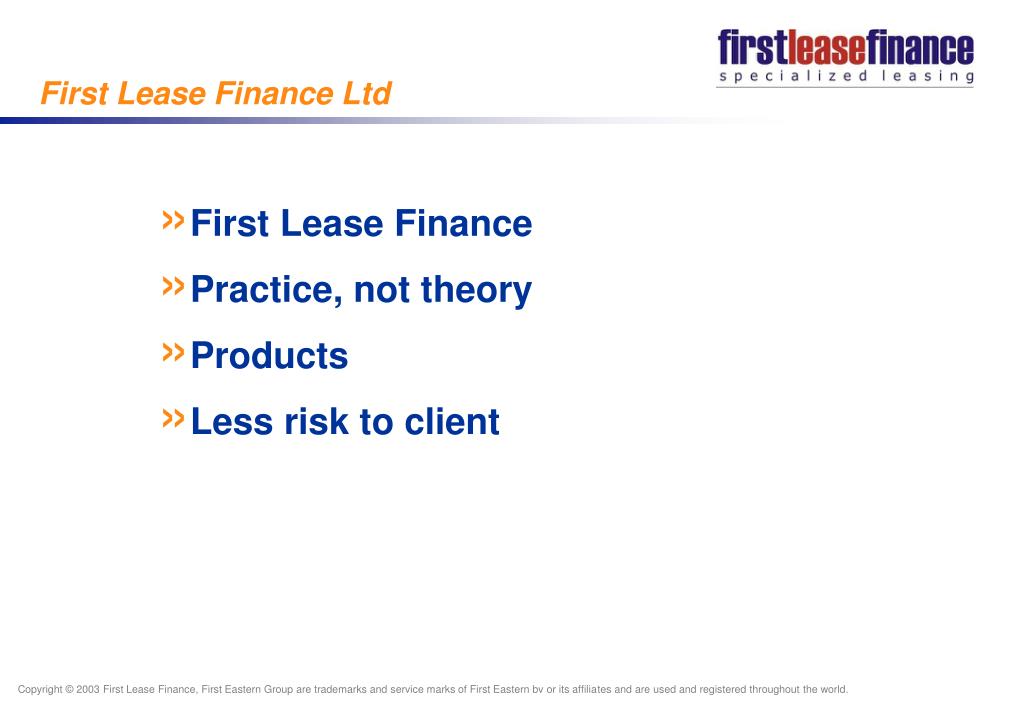 firstleasefinance
specialized leasing

First Lease Finance Ltd

» First Lease Finance

» Practice, not theory

» Products

» Less risk to client

Copyright © 2003 First Lease Finance, First Eastern Group are trademarks and service marks of First Eastern bv or its affiliates and are used and registered throughout the world.